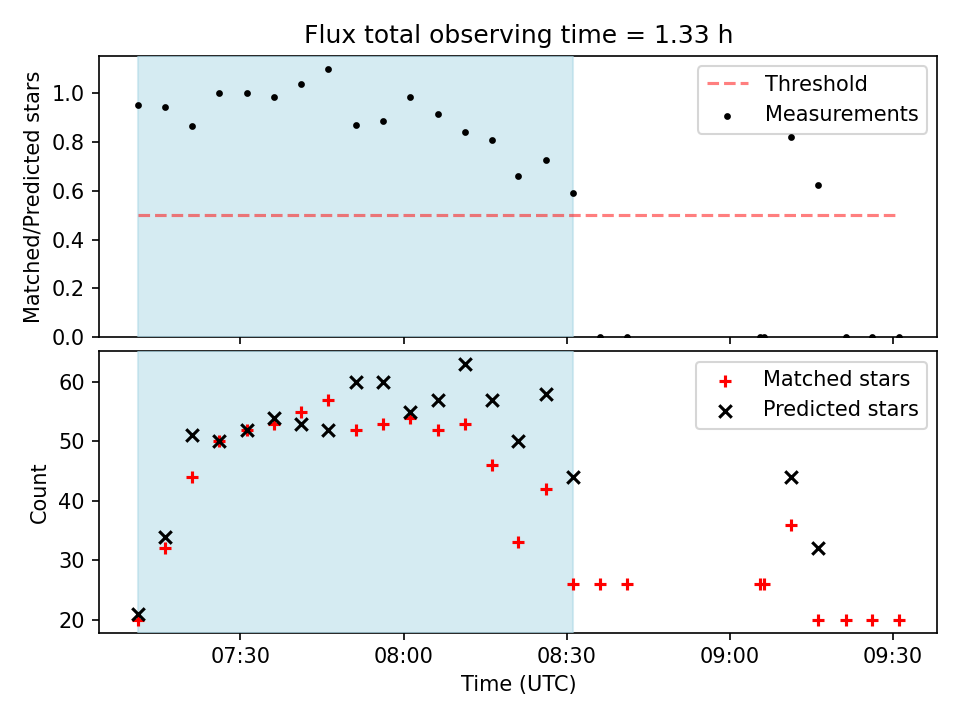 Flux total observing time = 1.33 h

Matched/Predicted stars

1.0
0.8
0.6
0.4
0.2
0.0

Threshold
Measurements

Count

60
50
40
30
20

Matched stars
Predicted stars

07:30
08:00
08:30
09:00
09:30

Time (UTC)